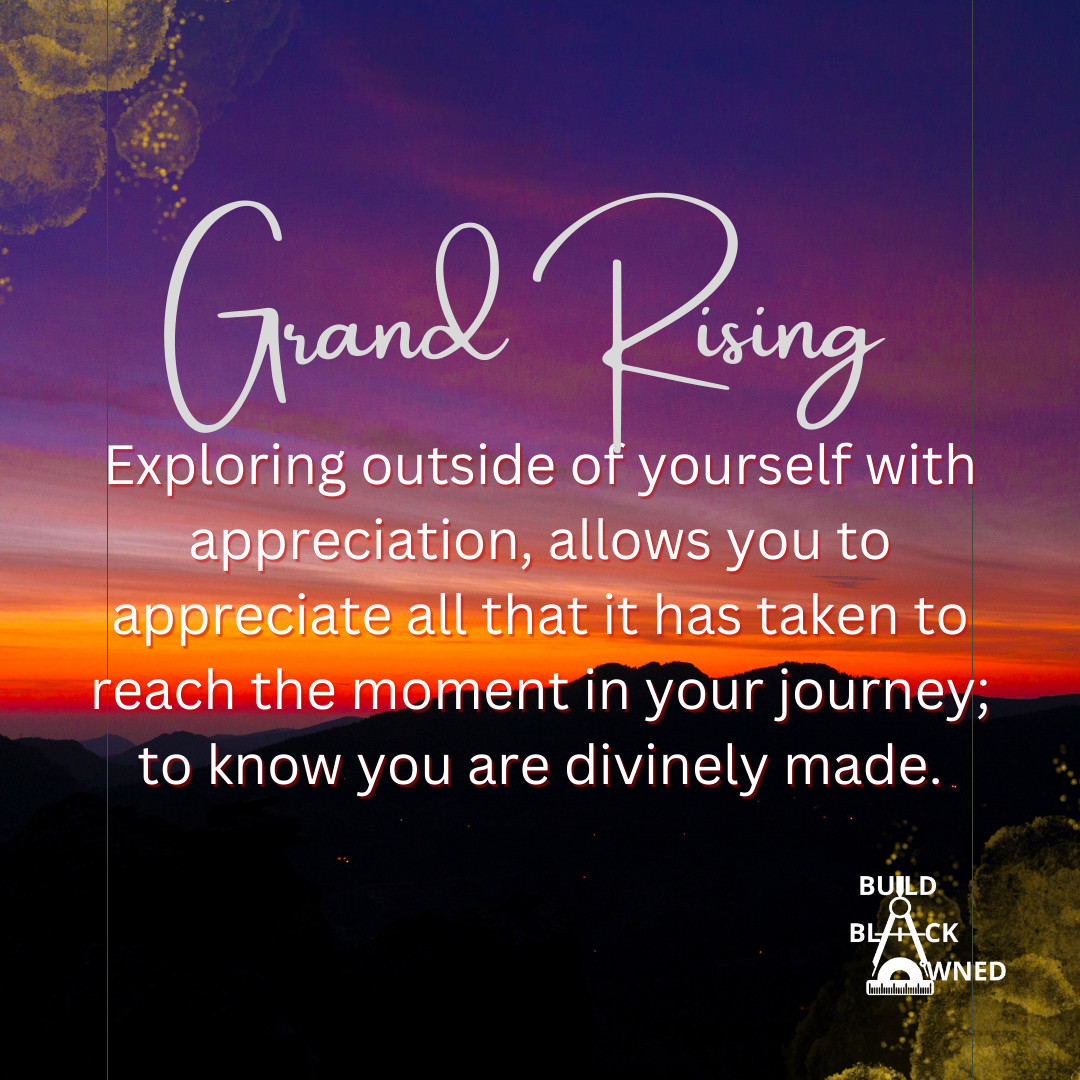 Grand Rising

Exploring outside of yourself with appreciation, allows you to appreciate all that it has taken to reach the moment in your journey; to know you are divinely made.

BUILD
BLACK
OWNED